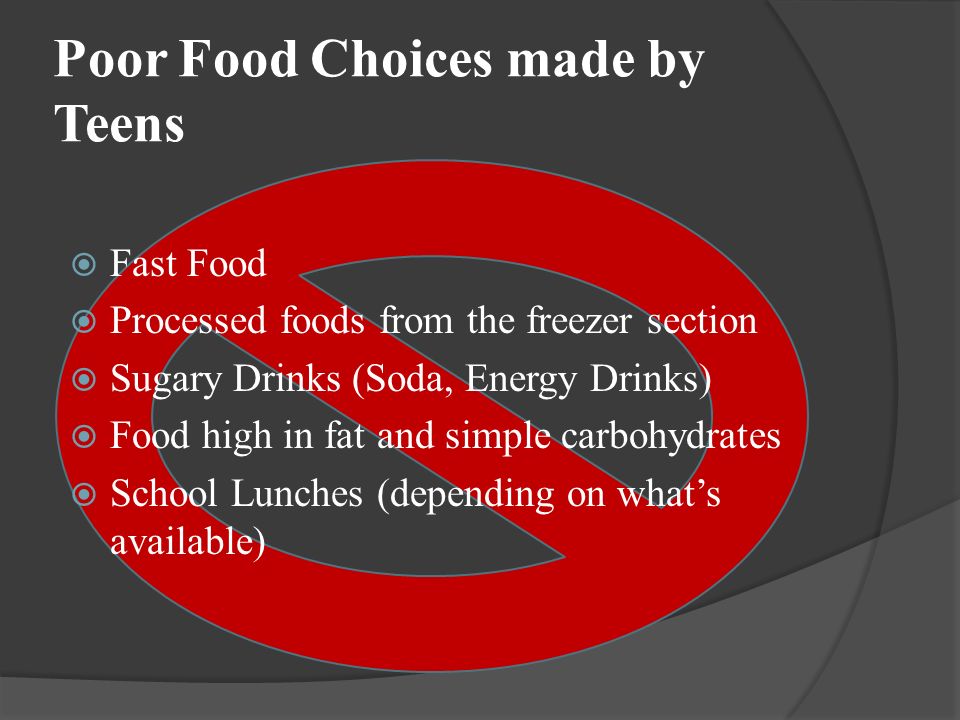 Poor Food Choices made by Teens

Fast Food
Processed foods from the freezer section
Sugary Drinks (Soda, Energy Drinks)
Food high in fat and simple carbohydrates
School Lunches (depending on what's available)